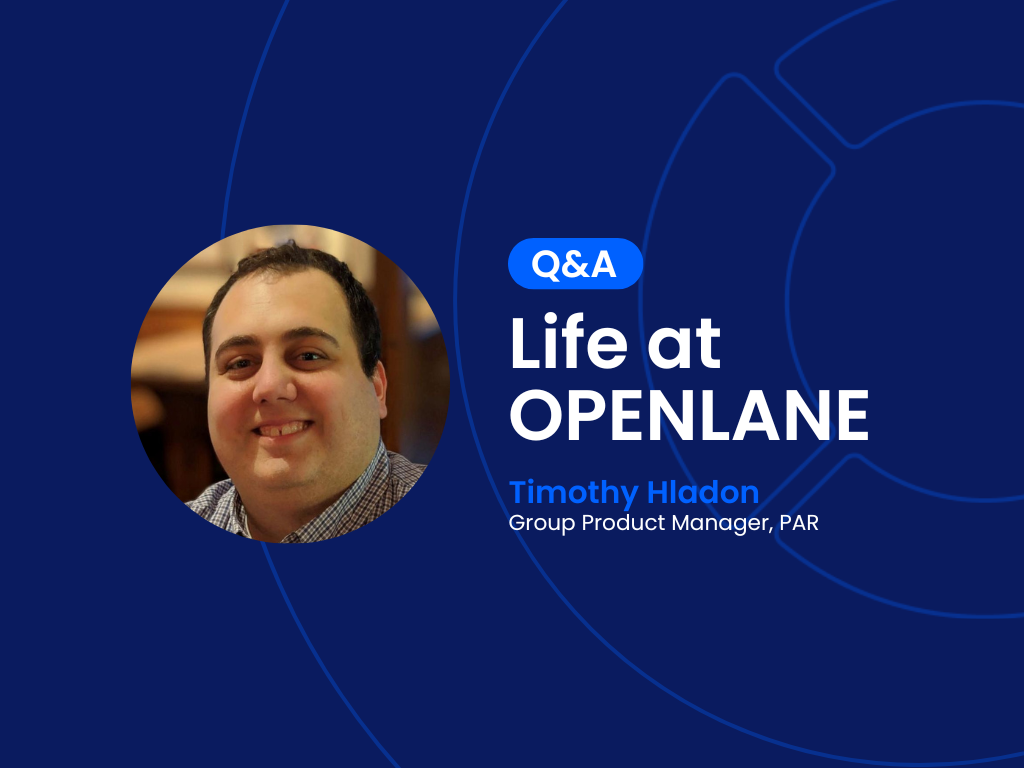 Q&A

Life at OPENLANE

Timothy Hladon
Group Product Manager, PAR